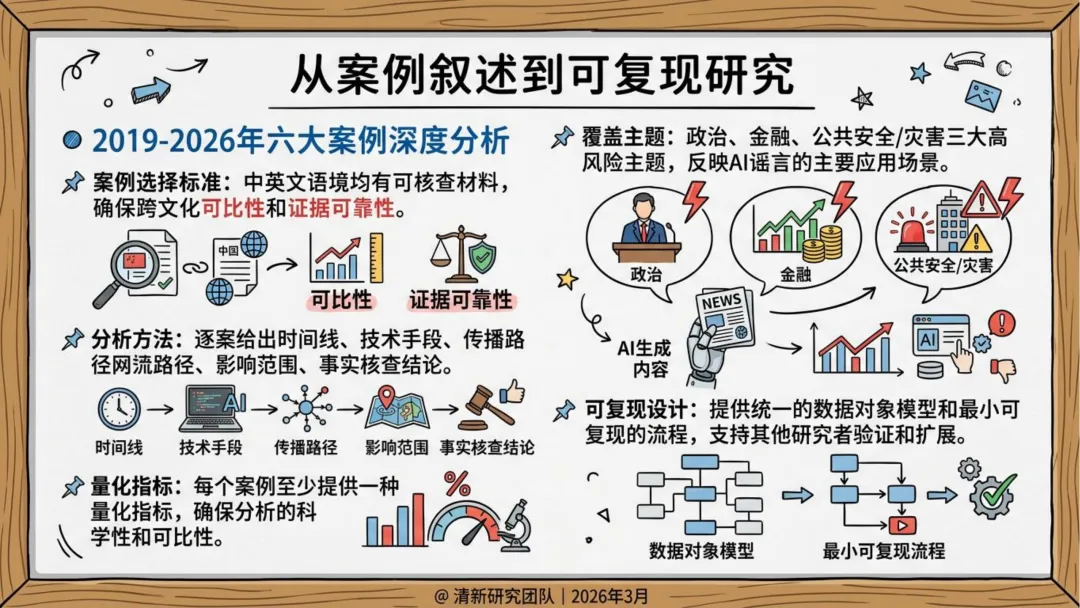 从案例叙述到可复现研究

2019-2026年六大案例深度分析

案例选择标准：中英文语境均有可核查材料，确保跨文化可比性和证据可靠性。

中国

可比性 证据可靠性

分析方法：逐案给出时间线、技术手段、传播路径网流路径、影响范围、事实核查结论。

AI

时间线 技术手段 传播路径 影响范围 事实核查结论

量化指标：每个案例至少提供一种量化指标，确保分析的科学性和可比性。

%

覆盖主题：政治、金融、公共安全/灾害三大高风险主题，反映AI谣言的主要应用场景。

政治 金融 公共安全/灾害

NEWS

AI生成内容

AI

可复现设计：提供统一的数据对象模型和最小可复现的流程，支持其他研究者验证和扩展。

数据对象模型 最小可复现流程

@ 清新研究团队 | 2026年3月